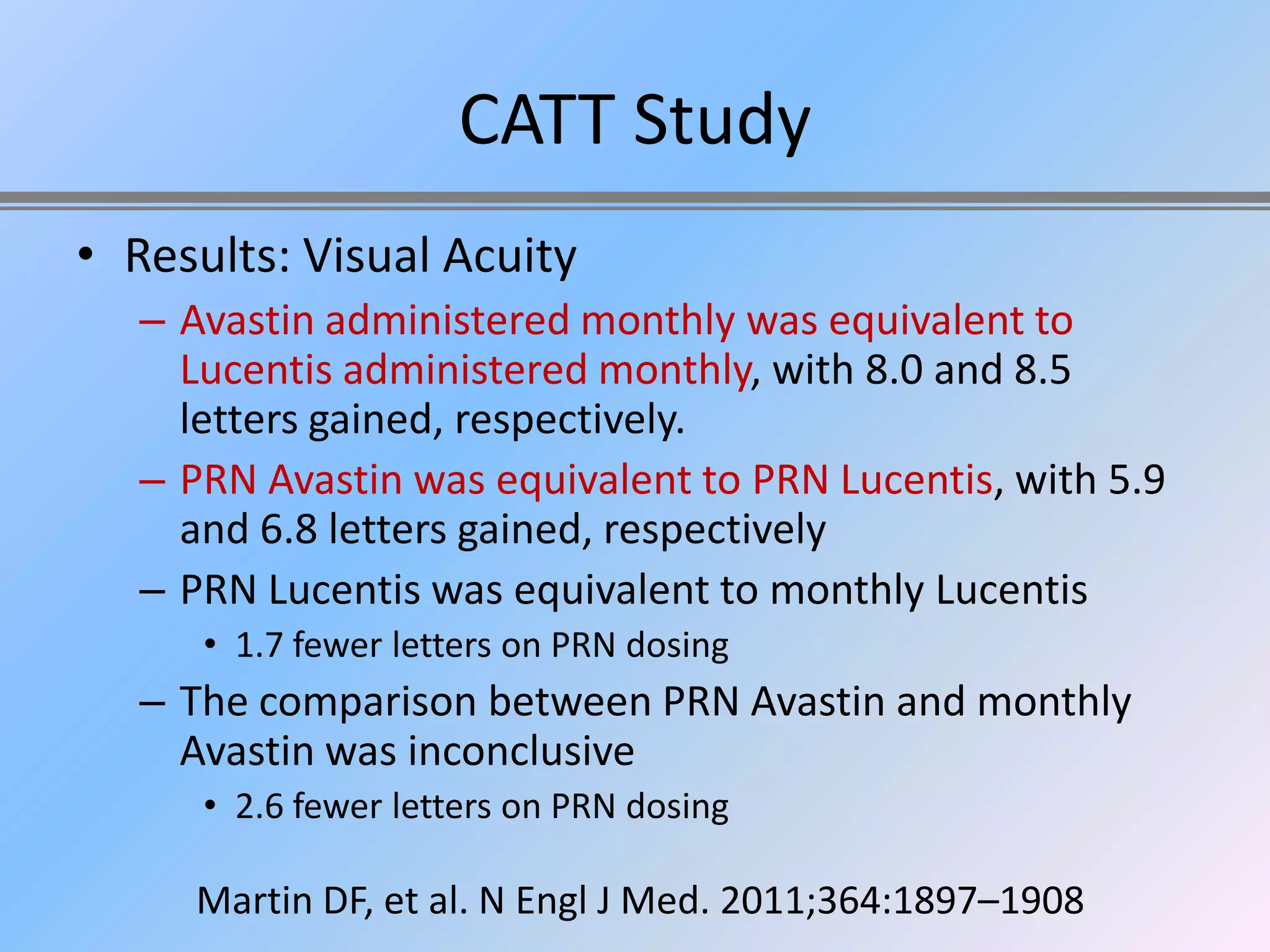 CATT Study

• Results: Visual Acuity

– Avastin administered monthly was equivalent to Lucentis administered monthly, with 8.0 and 8.5 letters gained, respectively.

– PRN Avastin was equivalent to PRN Lucentis, with 5.9 and 6.8 letters gained, respectively

– PRN Lucentis was equivalent to monthly Lucentis

• 1.7 fewer letters on PRN dosing

– The comparison between PRN Avastin and monthly Avastin was inconclusive

• 2.6 fewer letters on PRN dosing

Martin DF, et al. N Engl J Med. 2011;364:1897–1908